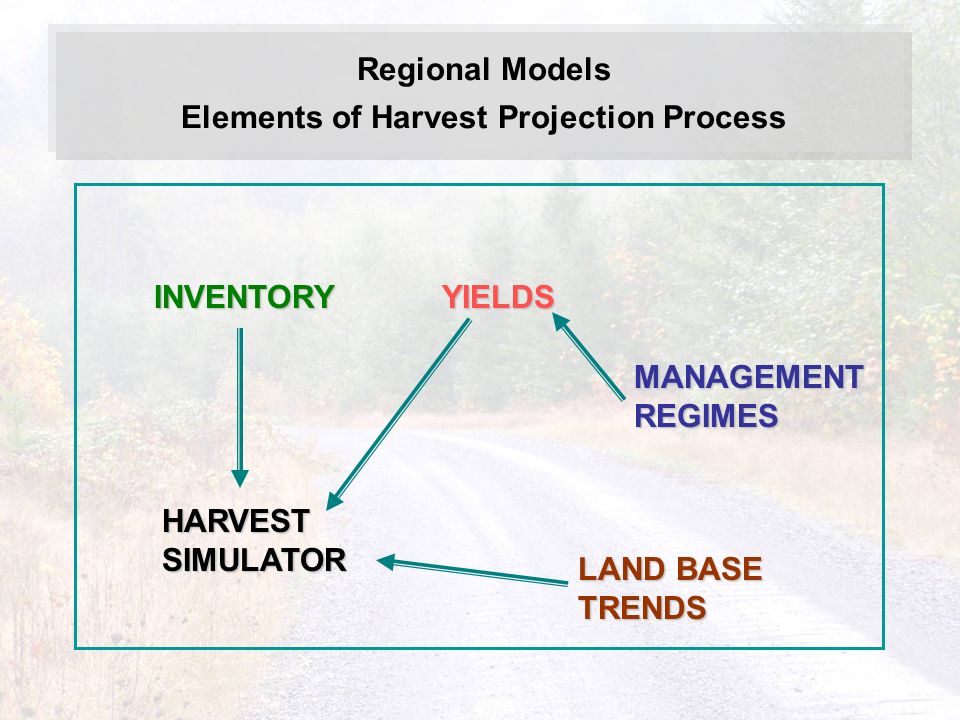 Regional Models
Elements of Harvest Projection Process

INVENTORY

YIELDS

MANAGEMENT REGIMES

HARVEST SIMULATOR

LAND BASE TRENDS